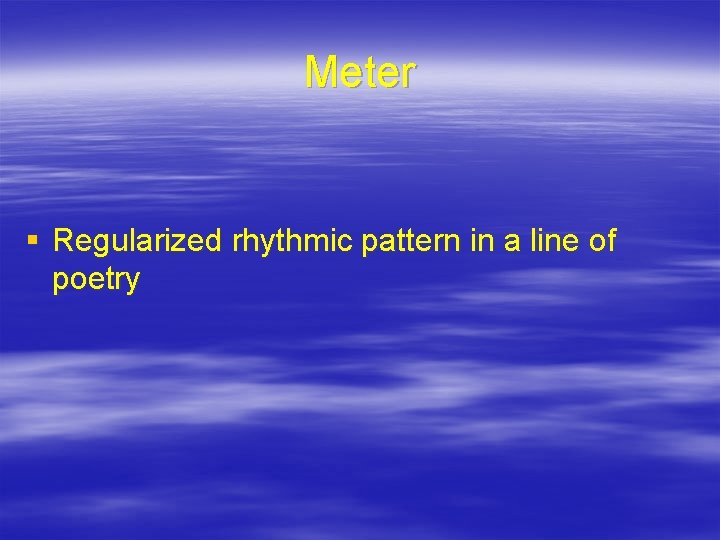 Meter

• Regularized rhythmic pattern in a line of poetry